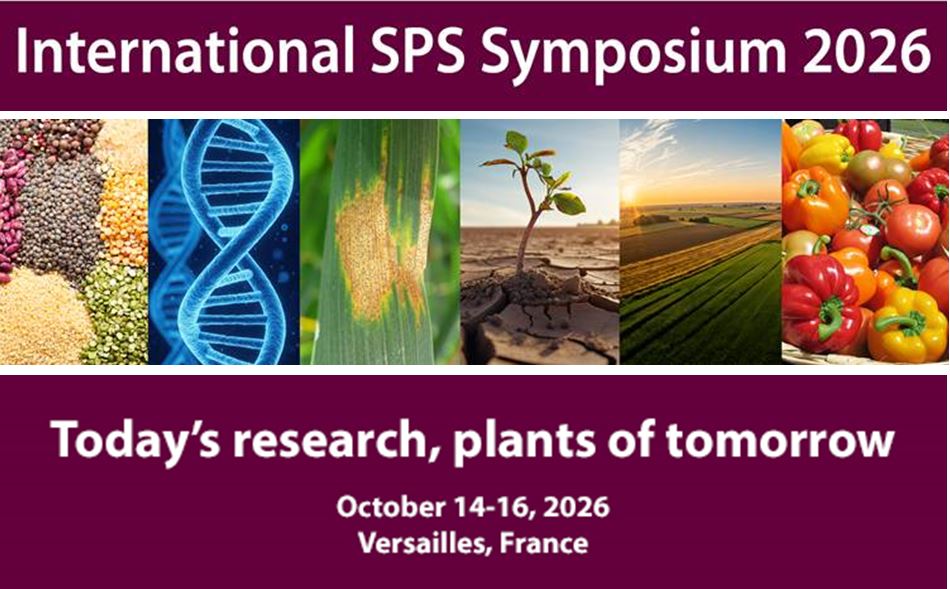 International SPS Symposium 2026

Today's research, plants of tomorrow

October 14-16, 2026
Versailles, France